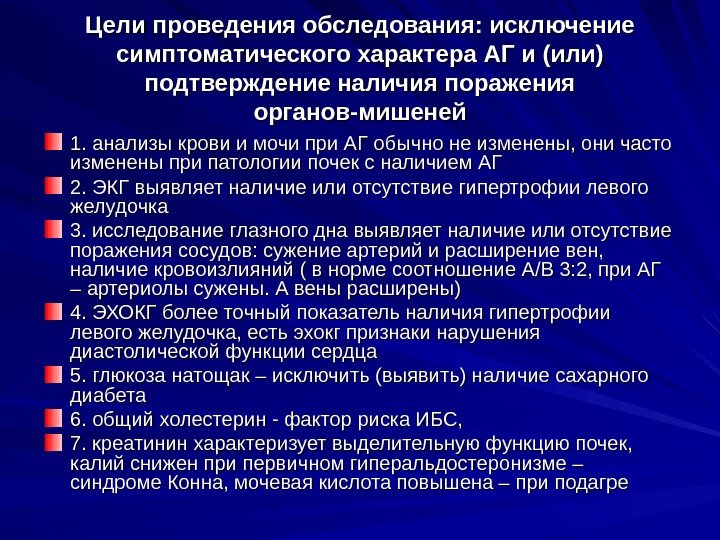 Цели проведения обследования: исключение симптоматического характера АГ и (или) подтверждение наличия поражения органов-мишеней

1. анализы крови и мочи при АГ обычно не изменены, они часто изменены при патологии почек с наличием АГ

2. ЭКГ выявляет наличие или отсутствие гипертрофии левого желудочка

3. исследование глазного дна выявляет наличие или отсутствие поражения сосудов: сужение артерий и расширение вен, наличие кровоизлияний ( в норме соотношение А/В 3:2, при АГ – артериолы сужены. А вены расширены)

4. ЭХОКГ более точный показатель наличия гипертрофии левого желудочка, есть эхокг признаки нарушения диастолической функции сердца

5. глюкоза натощак – исключить (выявить) наличие сахарного диабета

6. общий холестерин - фактор риска ИБС,

7. креатинин характеризует выделительную функцию почек, калий снижен при первичном гиперальдостеронизме – синдроме Конна, мочевая кислота повышена – при подагре